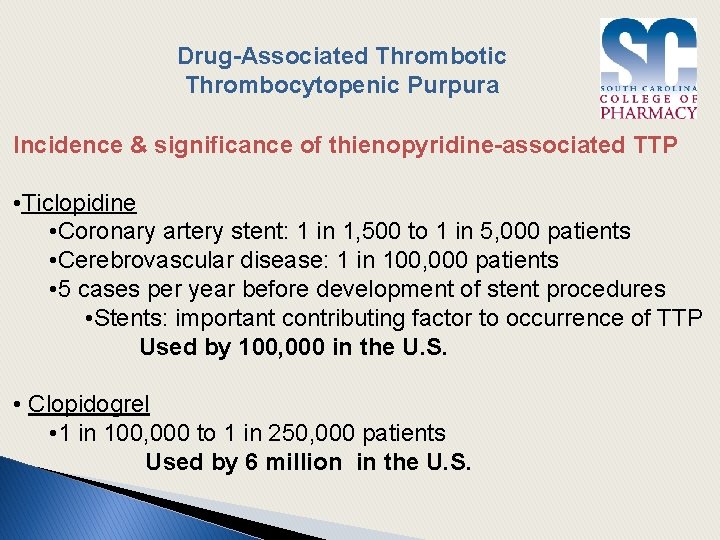 Drug-Associated Thrombotic Thrombocytopenic Purpura

SC
SOUTH CAROLINA
COLLEGE OF
PHARMACY

Incidence & significance of thienopyridine-associated TTP

•Ticlopidine
•Coronary artery stent: 1 in 1,500 to 1 in 5,000 patients
•Cerebrovascular disease: 1 in 100,000 patients
•5 cases per year before development of stent procedures
•Stents: important contributing factor to occurrence of TTP
Used by 100,000 in the U.S.

• Clopidogrel
•1 in 100,000 to 1 in 250,000 patients
Used by 6 million in the U.S.